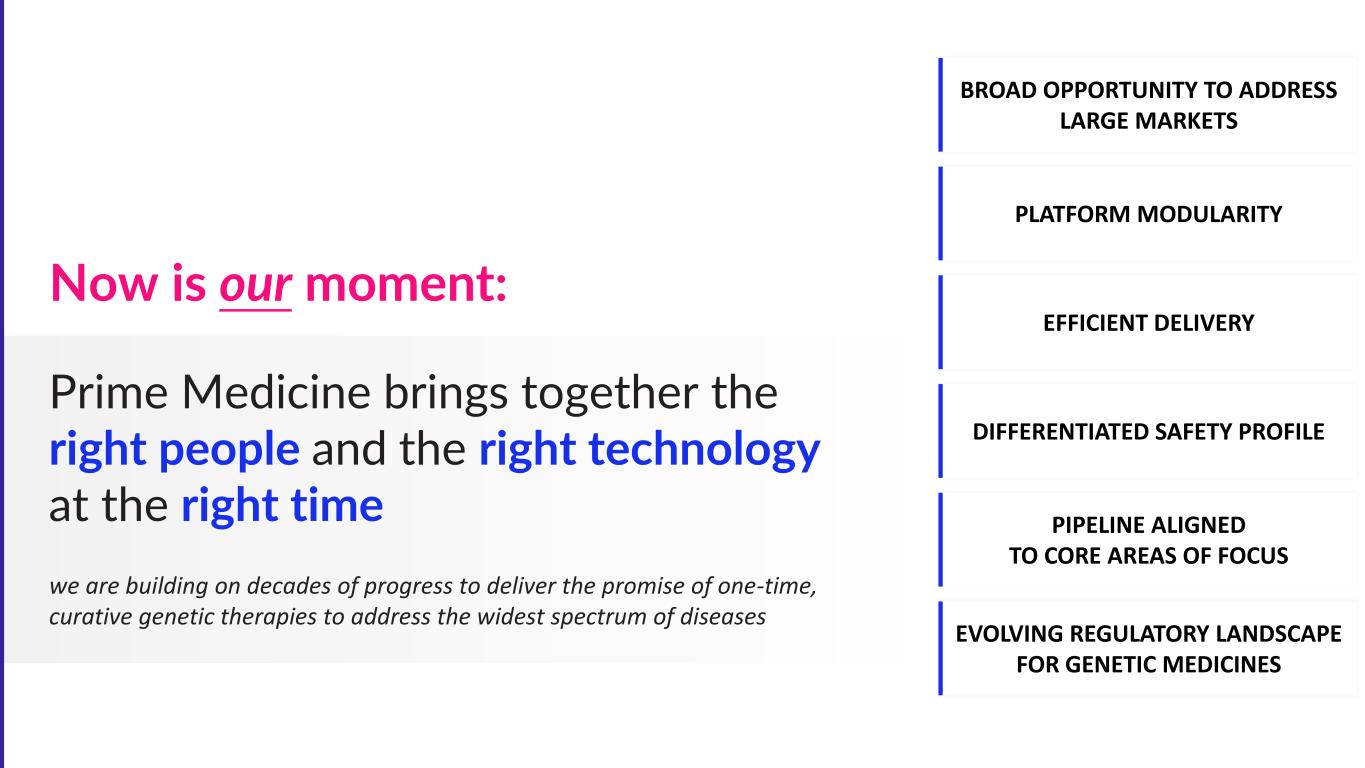 Now is our moment:

Prime Medicine brings together the right people and the right technology at the right time

we are building on decades of progress to deliver the promise of one-time, curative genetic therapies to address the widest spectrum of diseases

BROAD OPPORTUNITY TO ADDRESS LARGE MARKETS

PLATFORM MODULARITY

EFFICIENT DELIVERY

DIFFERENTIATED SAFETY PROFILE

PIPELINE ALIGNED TO CORE AREAS OF FOCUS

EVOLVING REGULATORY LANDSCAPE FOR GENETIC MEDICINES